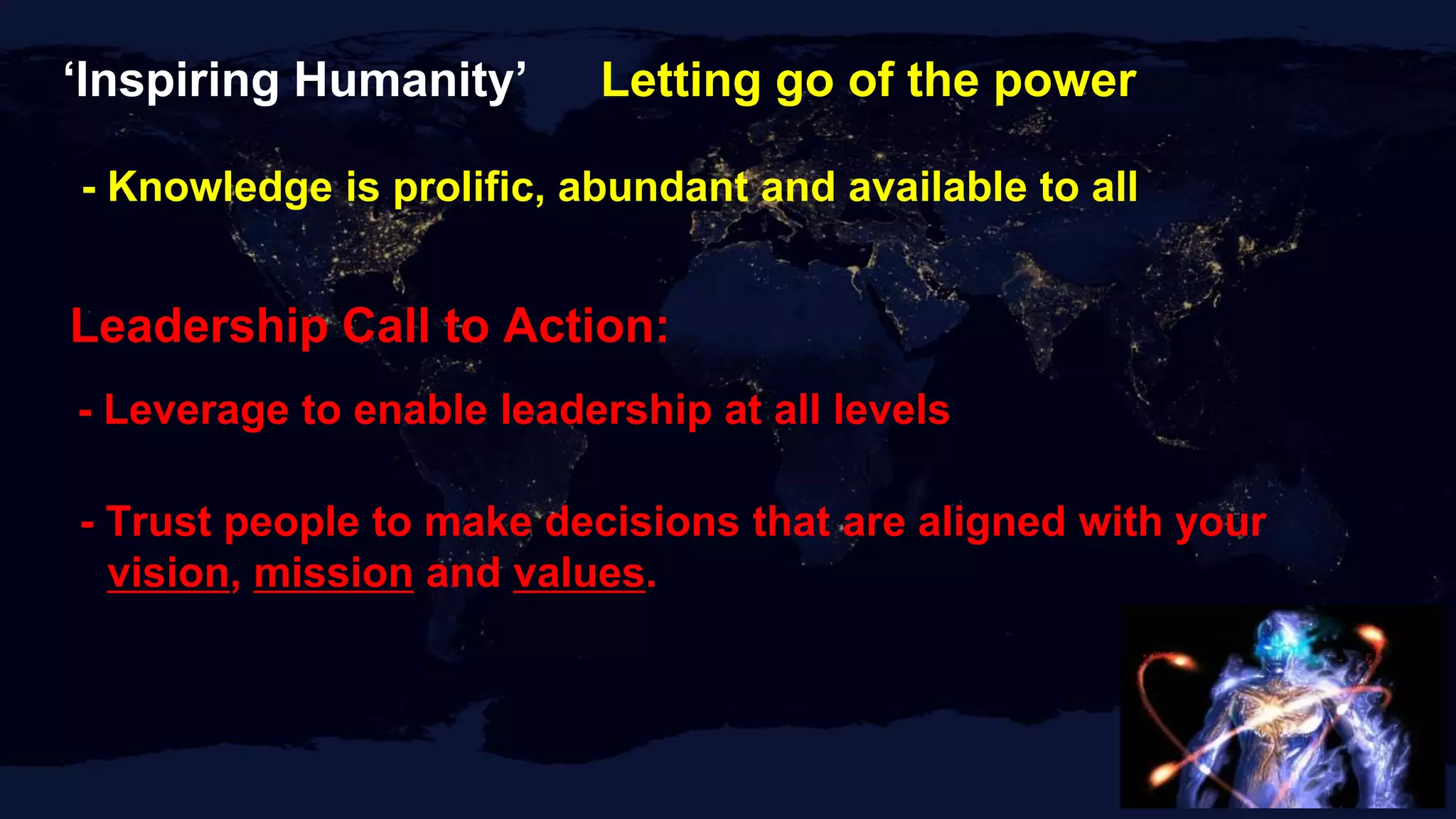 ‘Inspiring Humanity’ Letting go of the power

- Knowledge is prolific, abundant and available to all

Leadership Call to Action:

- Leverage to enable leadership at all levels

- Trust people to make decisions that are aligned with your vision, mission and values.